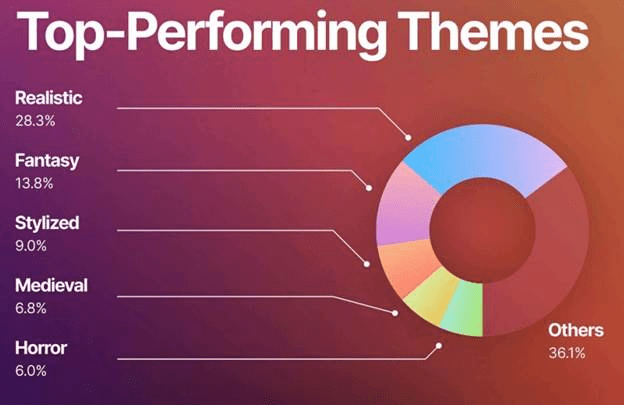 Top-Performing Themes

Realistic
28.3%

Fantasy
13.8%

Stylized
9.0%

Medieval
6.8%

Horror
6.0%

Others
36.1%